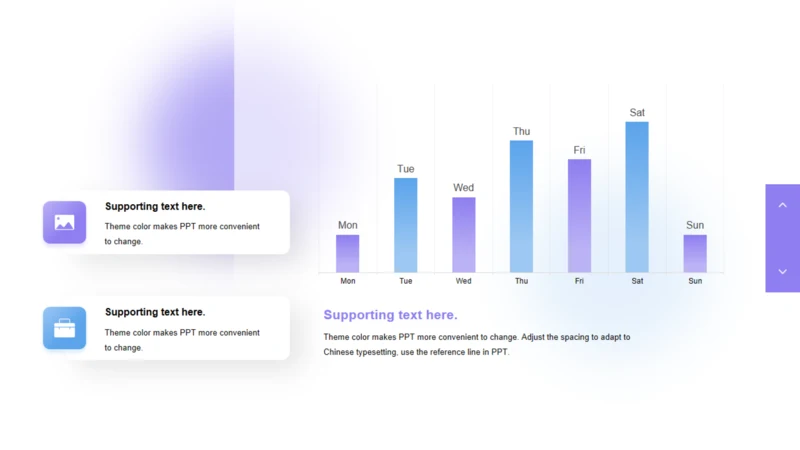 Supporting text here.
Theme color makes PPT more convenient to change.

Supporting text here.
Theme color makes PPT more convenient to change.

Mon Tue Wed Thu Fri Sat Sun

Mon Tue Wed Thu Fri Sat Sun

Supporting text here.
Theme color makes PPT more convenient to change. Adjust the spacing to adapt to Chinese typesetting, use the reference line in PPT.